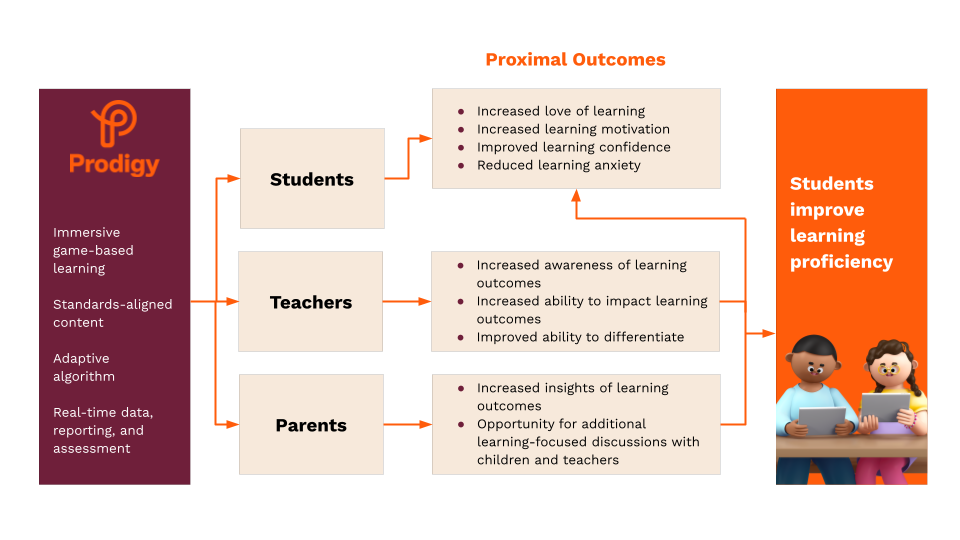 Proximal Outcomes

Prodigy

Immersive game-based learning

Standards-aligned content

Adaptive algorithm

Real-time data, reporting, and assessment

Students

Teachers

Parents

- Increased love of learning
- Increased learning motivation
- Improved learning confidence
- Reduced learning anxiety

- Increased awareness of learning outcomes
- Increased ability to impact learning outcomes
- Improved ability to differentiate

- Increased insights of learning outcomes
- Opportunity for additional learning-focused discussions with children and teachers

Students improve learning proficiency